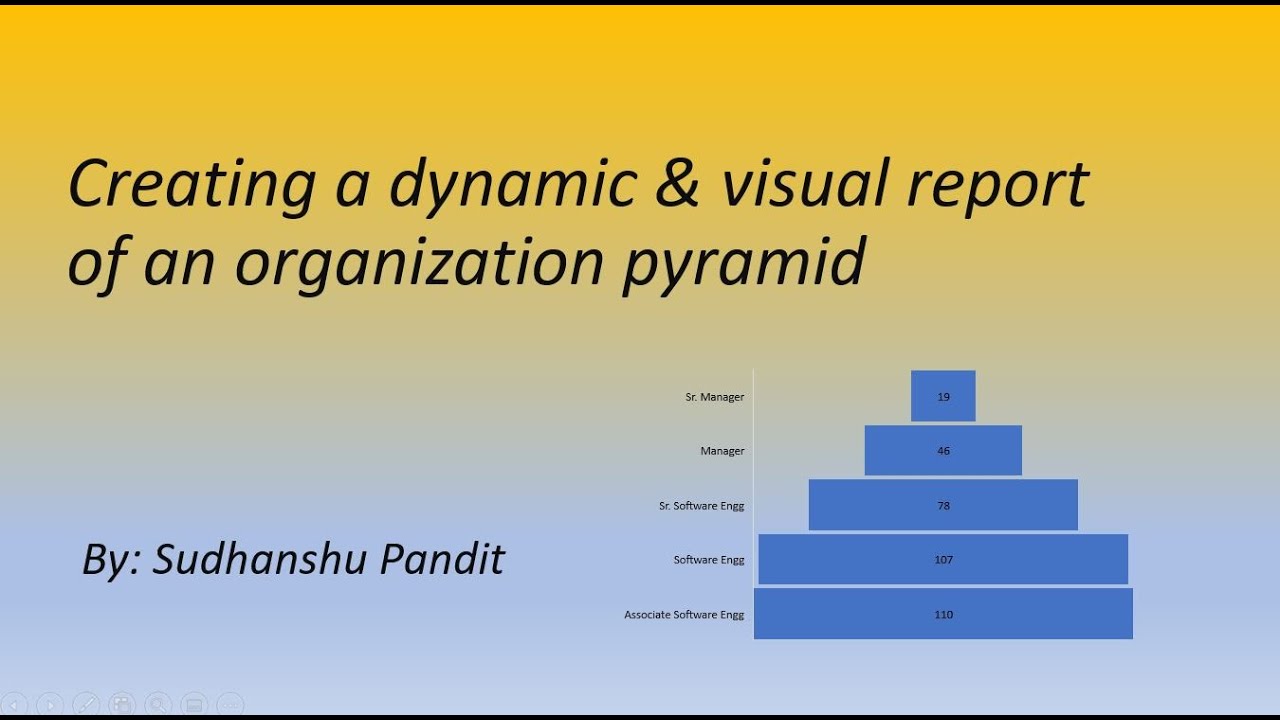 Creating a dynamic & visual report of an organization pyramid

By: Sudhanshu Pandit

Sr. Manager 19

Manager 46

Sr. Software Engg 78

Software Engg 107

Associate Software Engg 110